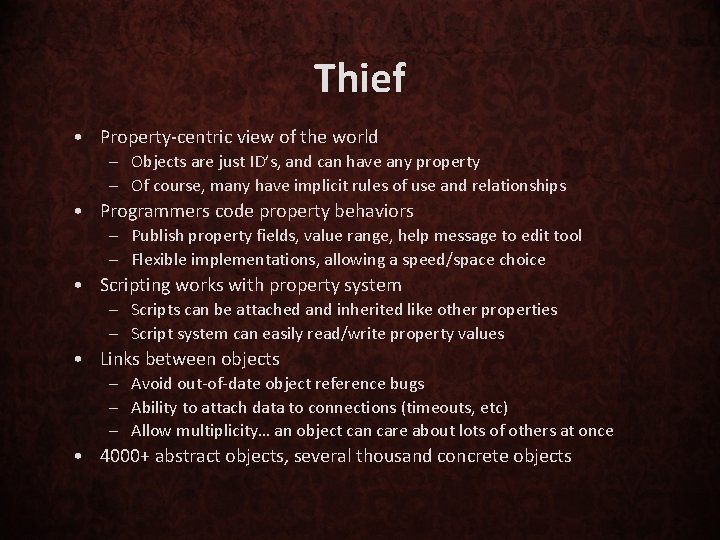 Thief

• Property-centric view of the world
  – Objects are just ID's, and can have any property
  – Of course, many have implicit rules of use and relationships
• Programmers code property behaviors
  – Publish property fields, value range, help message to edit tool
  – Flexible implementations, allowing a speed/space choice
• Scripting works with property system
  – Scripts can be attached and inherited like other properties
  – Script system can easily read/write property values
• Links between objects
  – Avoid out-of-date object reference bugs
  – Ability to attach data to connections (timeouts, etc)
  – Allow multiplicity… an object can care about lots of others at once
• 4000+ abstract objects, several thousand concrete objects